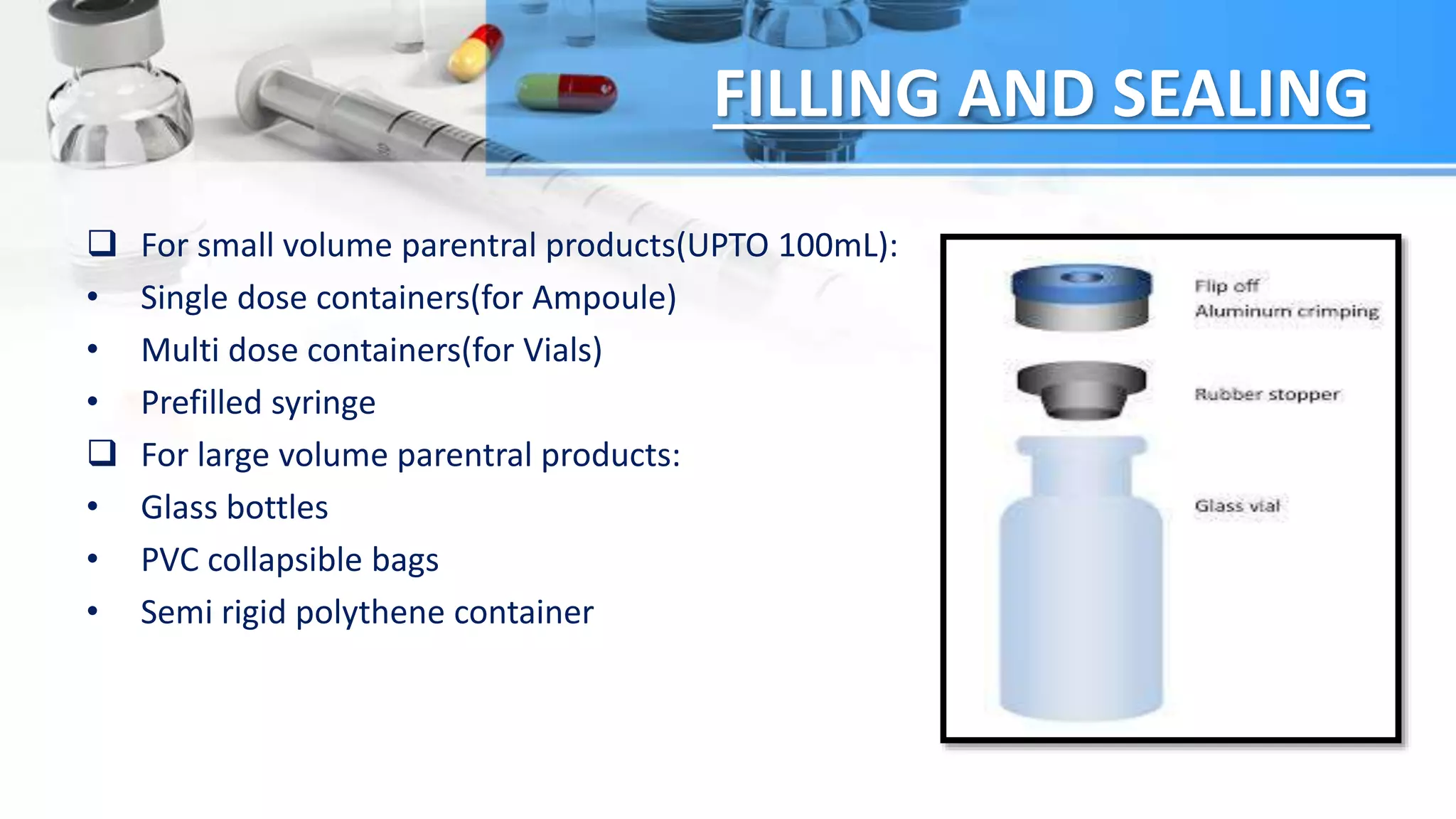 FILLING AND SEALING

❑ For small volume parentral products(UPTO 100mL):
• Single dose containers(for Ampoule)
• Multi dose containers(for Vials)
• Prefilled syringe
❑ For large volume parentral products:
• Glass bottles
• PVC collapsible bags
• Semi rigid polythene container

Flip off
Aluminum crimping

Rubber stopper

Glass vial